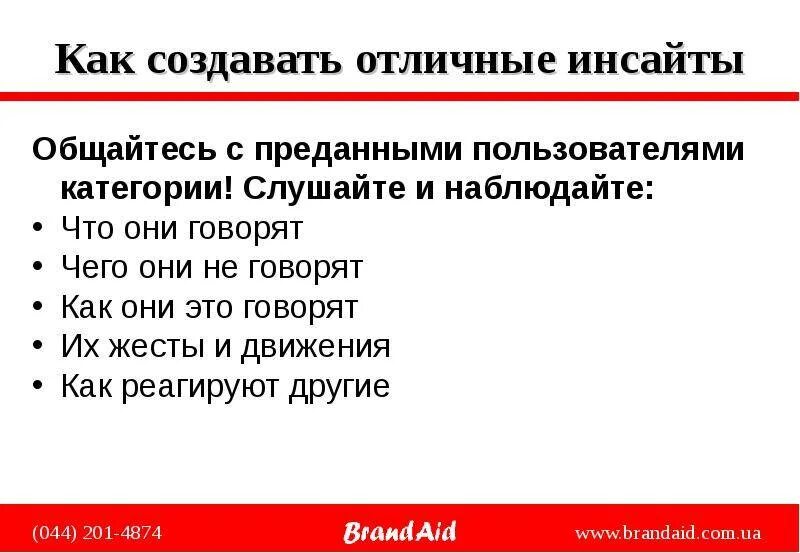 Как создавать отличные инсайты

Общайтесь с преданными пользователями категории! Слушайте и наблюдайте:
• Что они говорят
• Чего они не говорят
• Как они это говорят
• Их жесты и движения
• Как реагируют другие

(044) 201-4874 BrandAid www.brandaid.com.ua